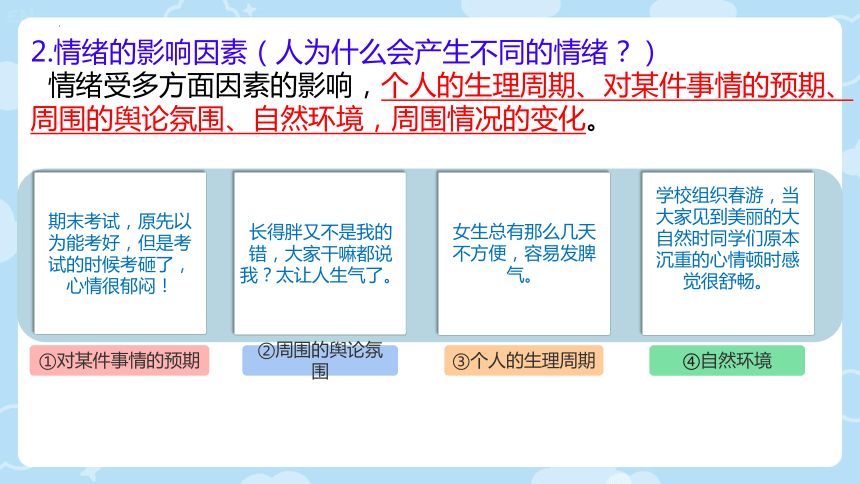 2.情绪的影响因素（人为什么会产生不同的情绪？）

情绪受多方面因素的影响，个人的生理周期、对某件事情的预期、周围的舆论氛围、自然环境，周围情况的变化。

期末考试，原先以为能考好，但是考试的时候考砸了，心情很郁闷！

长得胖又不是我的错，大家干嘛都说我？太让人生气了。

女生总有那么几天不方便，容易发脾气。

学校组织春游，当大家见到美丽的大自然时同学们原本沉重的心情顿时感觉很舒畅。

①对某件事情的预期

②周围的舆论氛围

③个人的生理周期

④自然环境